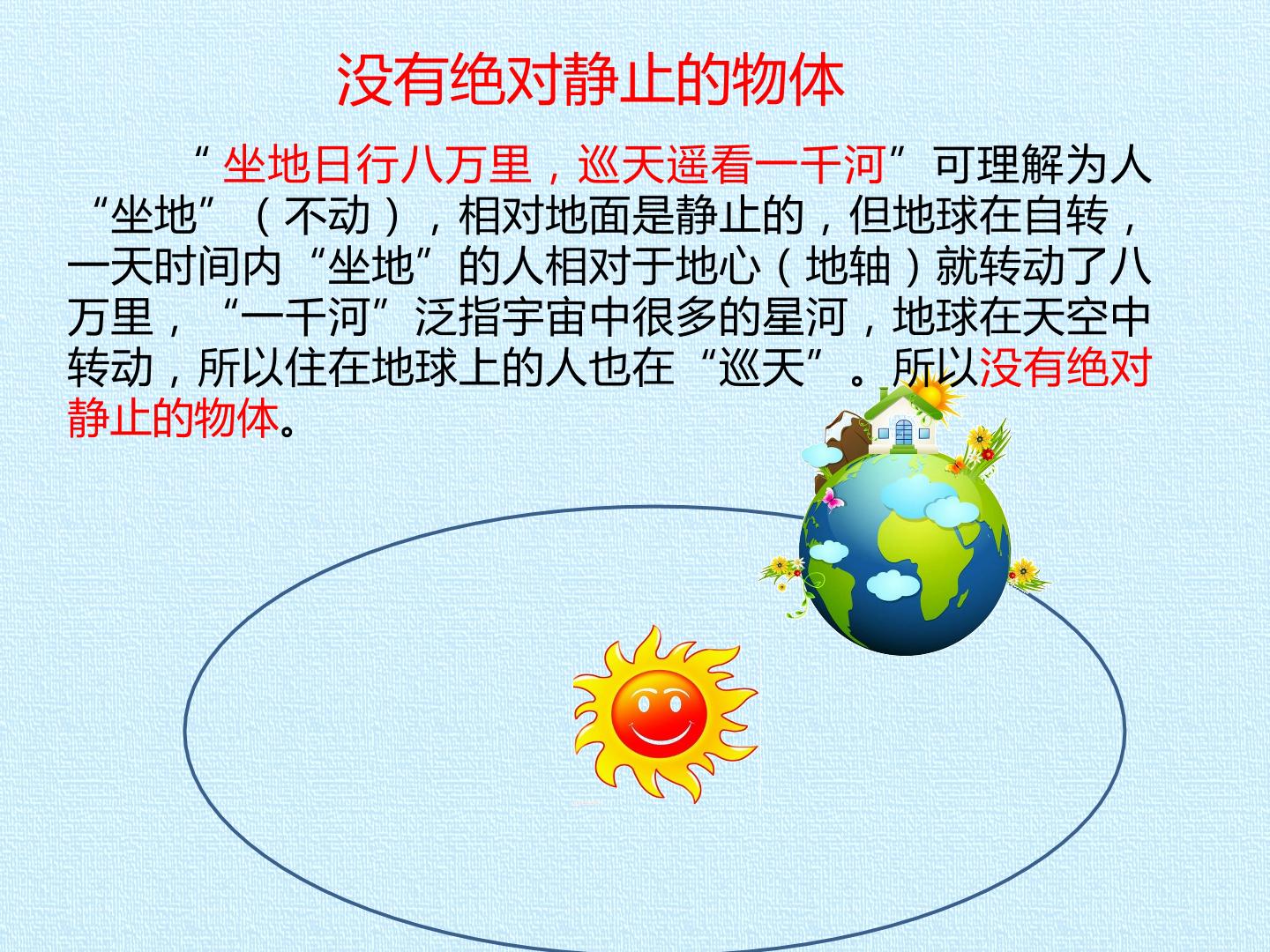 没有绝对静止的物体

“坐地日行八万里，巡天遥看一千河”可理解为人“坐地”（不动），相对地面是静止的，但地球在自转，一天时间内“坐地”的人相对于地心（地轴）就转动了八万里，“一千河”泛指宇宙中很多的星河，地球在天空中转动，所以住在地球上的人也在“巡天”。所以没有绝对静止的物体。